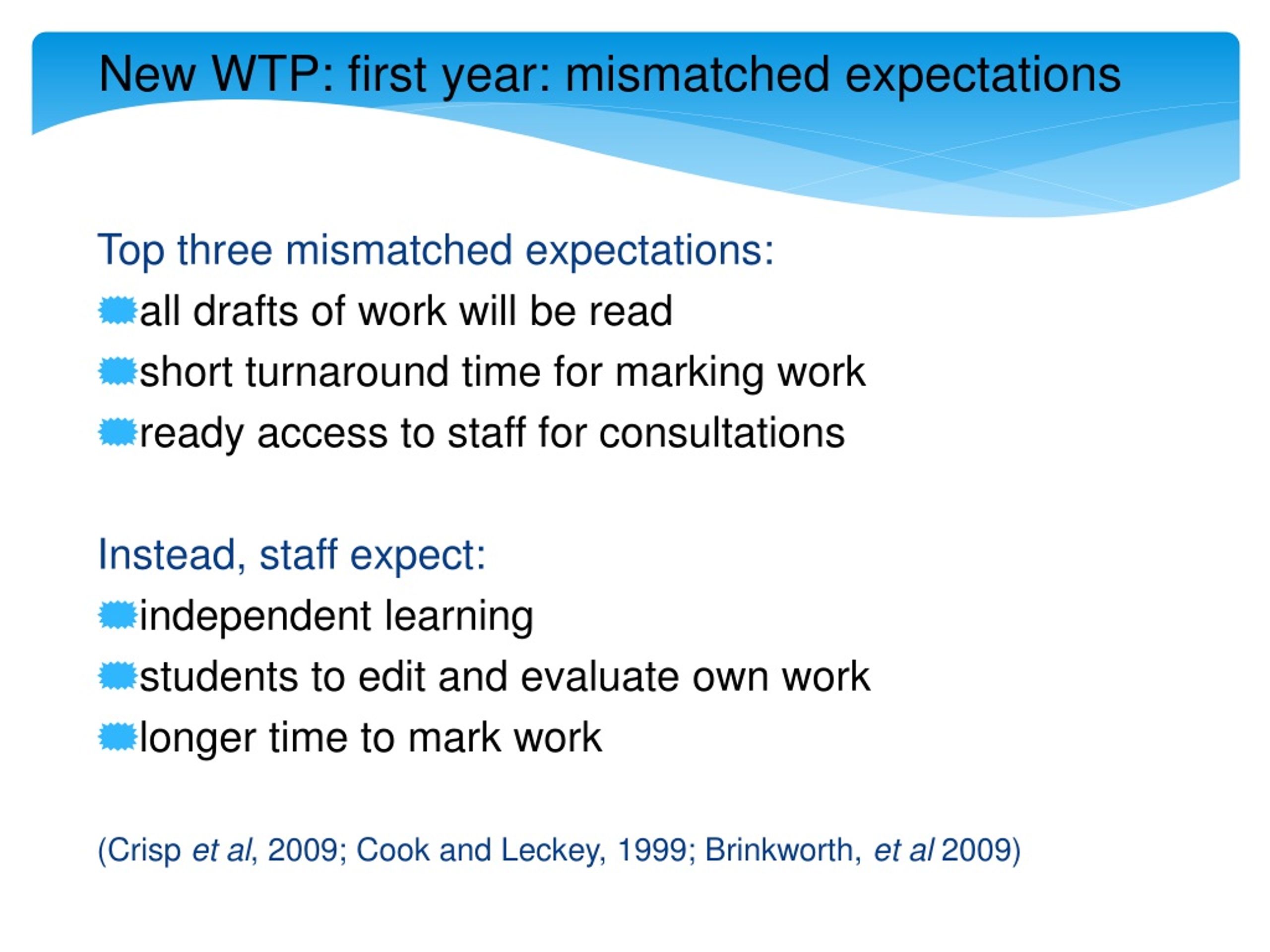 New WTP: first year: mismatched expectations

Top three mismatched expectations:
all drafts of work will be read
short turnaround time for marking work
ready access to staff for consultations

Instead, staff expect:
independent learning
students to edit and evaluate own work
longer time to mark work

(Crisp et al, 2009; Cook and Leckey, 1999; Brinkworth, et al 2009)